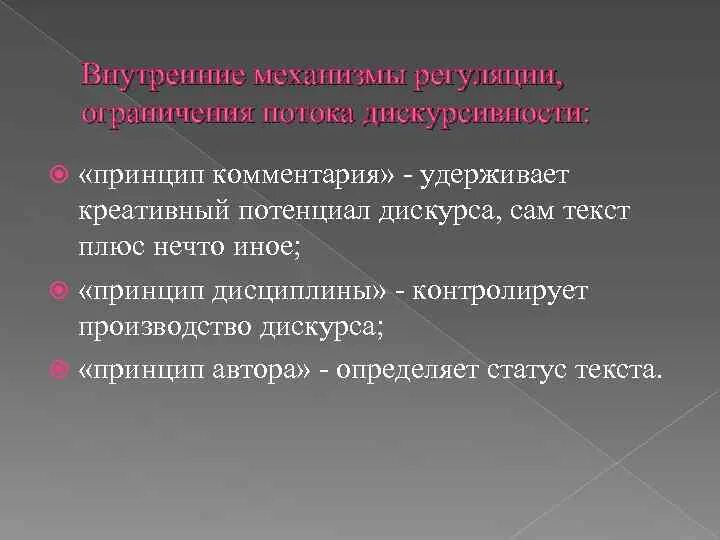 Внутренние механизмы регуляции, ограничения потока дискурсивности:

«принцип комментария» - удерживает креативный потенциал дискурса, сам текст плюс нечто иное;

«принцип дисциплины» - контролирует производство дискурса;

«принцип автора» - определяет статус текста.